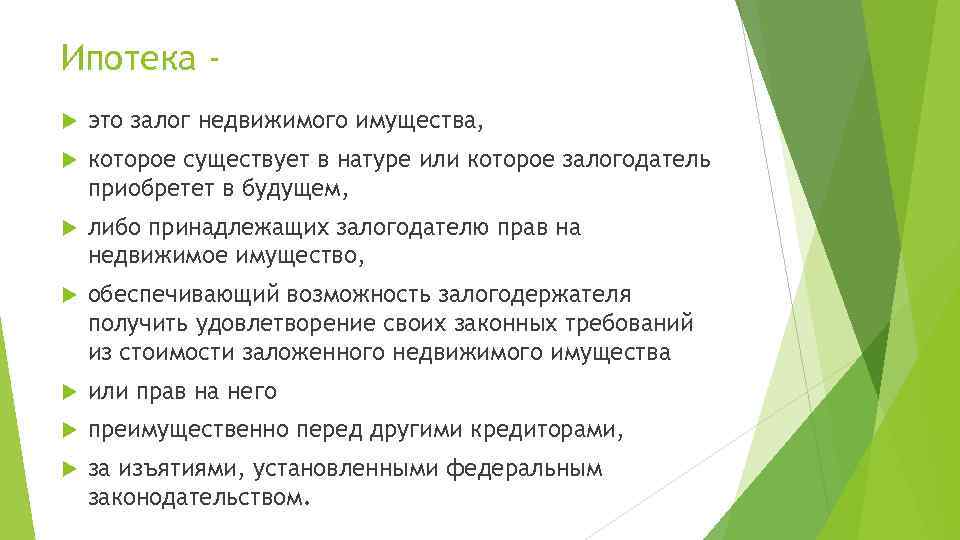 Ипотека -

это залог недвижимого имущества,

которое существует в натуре или которое залогодатель приобретет в будущем,

либо принадлежащих залогодателю прав на недвижимое имущество,

обеспечивающий возможность залогодержателя получить удовлетворение своих законных требований из стоимости заложенного недвижимого имущества

или прав на него

преимущественно перед другими кредиторами,

за изъятиями, установленными федеральным законодательством.